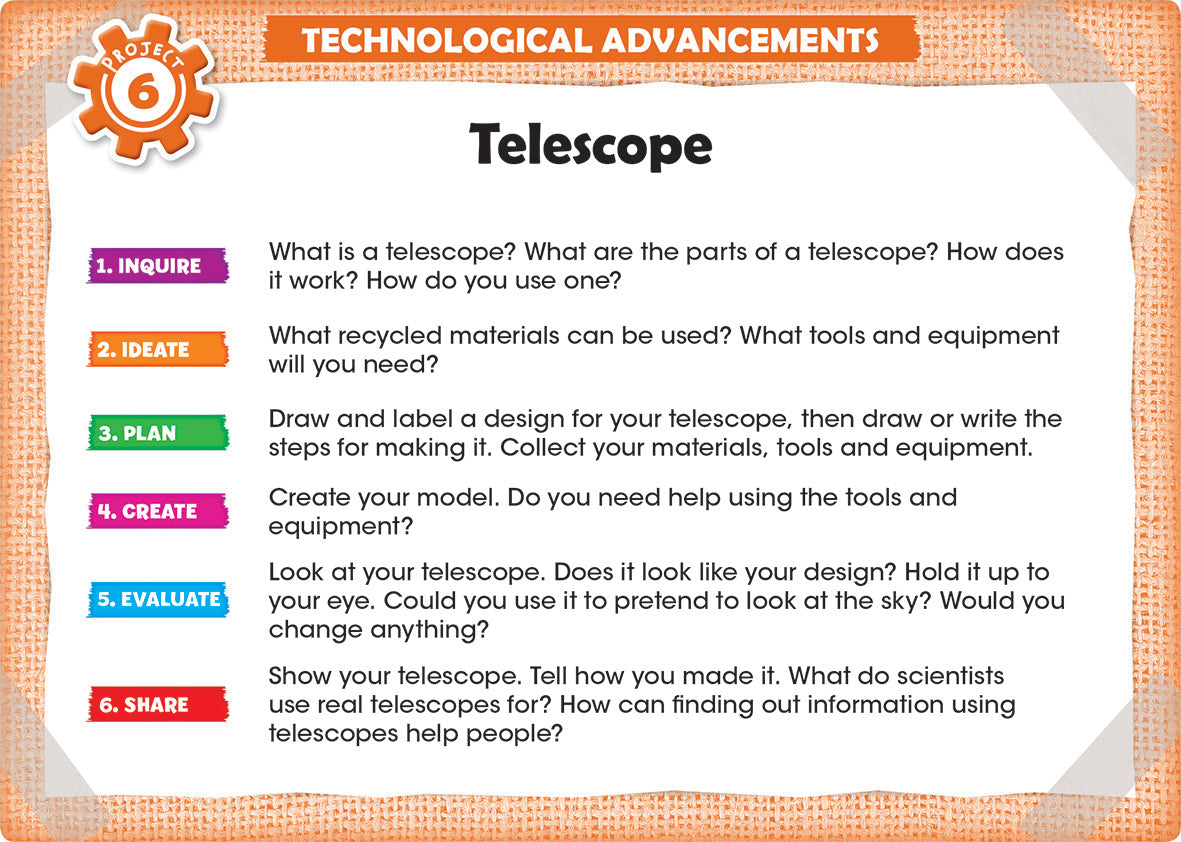 PROJECT 6

TECHNOLOGICAL ADVANCEMENTS

Telescope

1. INQUIRE
What is a telescope? What are the parts of a telescope? How does it work? How do you use one?

2. IDEATE
What recycled materials can be used? What tools and equipment will you need?

3. PLAN
Draw and label a design for your telescope, then draw or write the steps for making it. Collect your materials, tools and equipment.

4. CREATE
Create your model. Do you need help using the tools and equipment?

5. EVALUATE
Look at your telescope. Does it look like your design? Hold it up to your eye. Could you use it to pretend to look at the sky? Would you change anything?

6. SHARE
Show your telescope. Tell how you made it. What do scientists use real telescopes for? How can finding out information using telescopes help people?